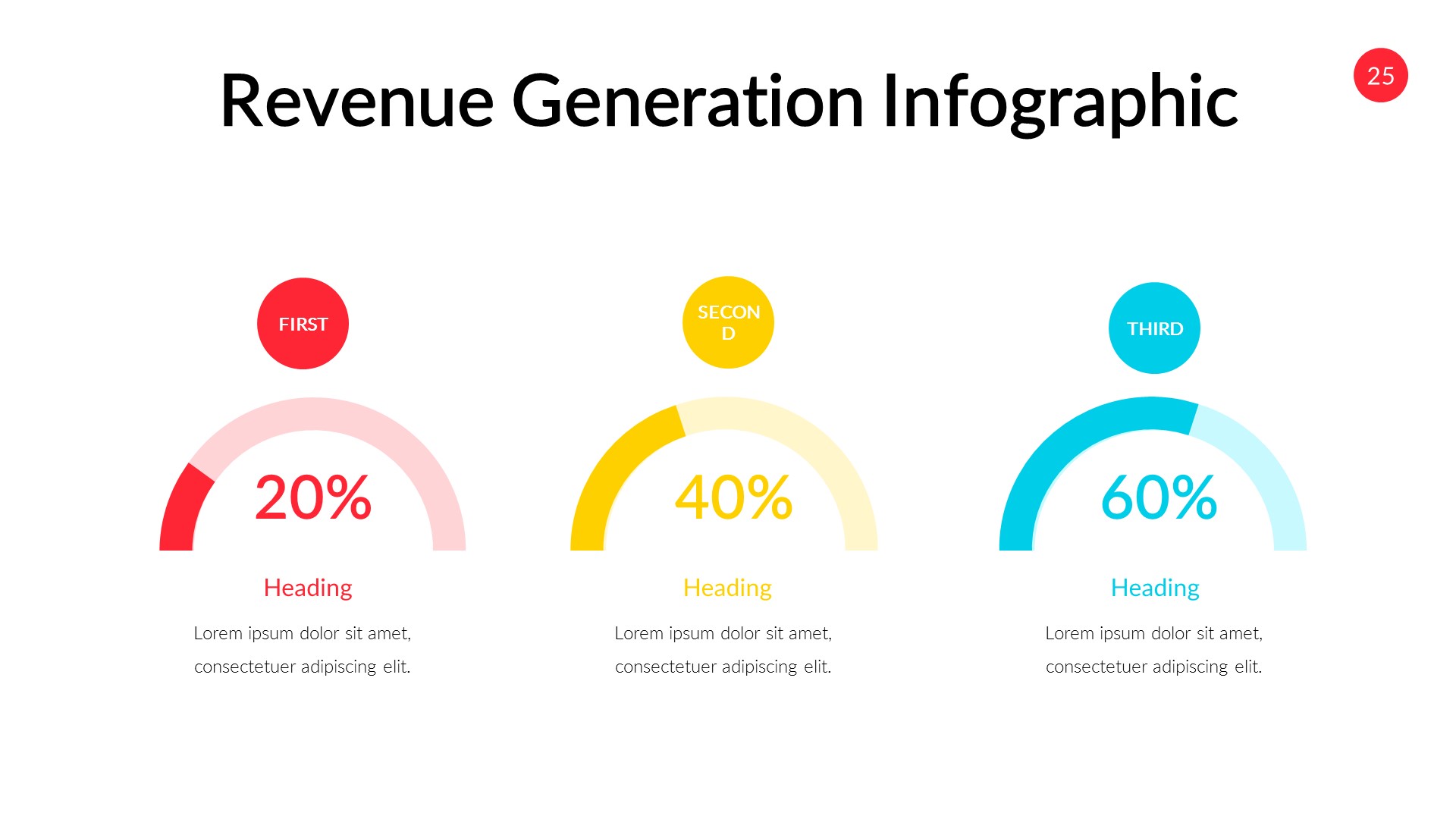 Revenue Generation Infographic

25

FIRST

20%

Heading

Lorem ipsum dolor sit amet, consectetuer adipiscing elit.

SECON D

40%

Heading

Lorem ipsum dolor sit amet, consectetuer adipiscing elit.

THIRD

60%

Heading

Lorem ipsum dolor sit amet, consectetuer adipiscing elit.